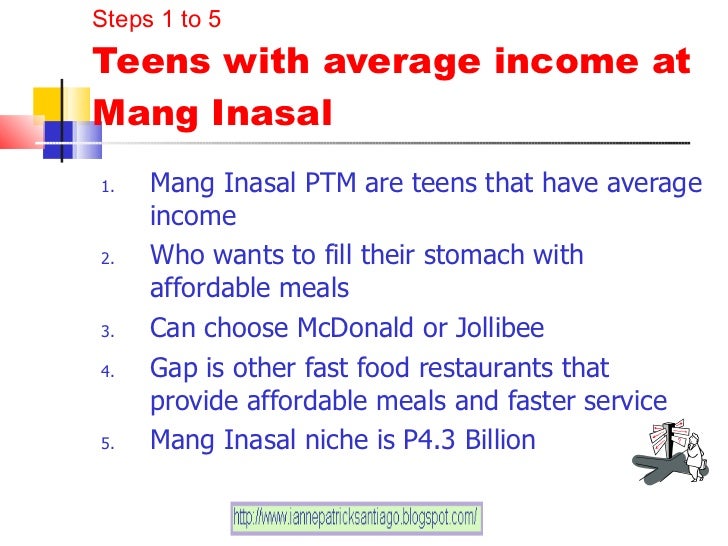 Steps 1 to 5

Teens with average income at Mang Inasal

1. Mang Inasal PTM are teens that have average income
2. Who wants to fill their stomach with affordable meals
3. Can choose McDonald or Jollibee
4. Gap is other fast food restaurants that provide affordable meals and faster service
5. Mang Inasal niche is P4.3 Billion

http://www.iannepatricksantiago.blogspot.com/